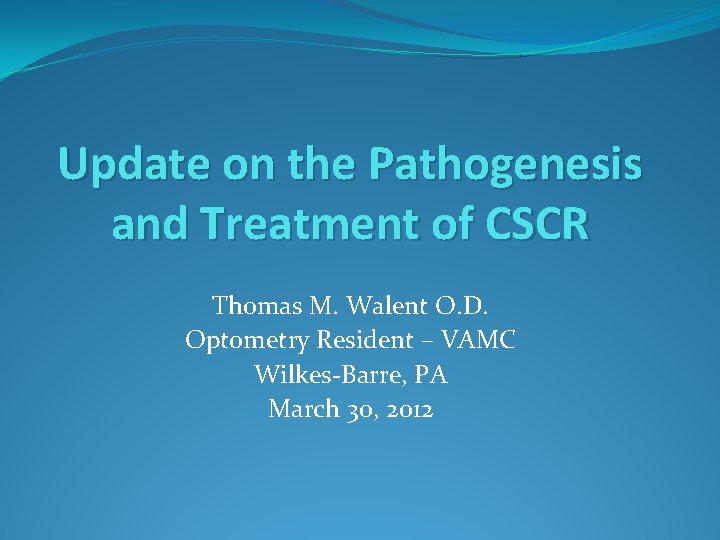 Update on the Pathogenesis and Treatment of CSCR

Thomas M. Walent O.D.
Optometry Resident – VAMC
Wilkes-Barre, PA
March 30, 2012